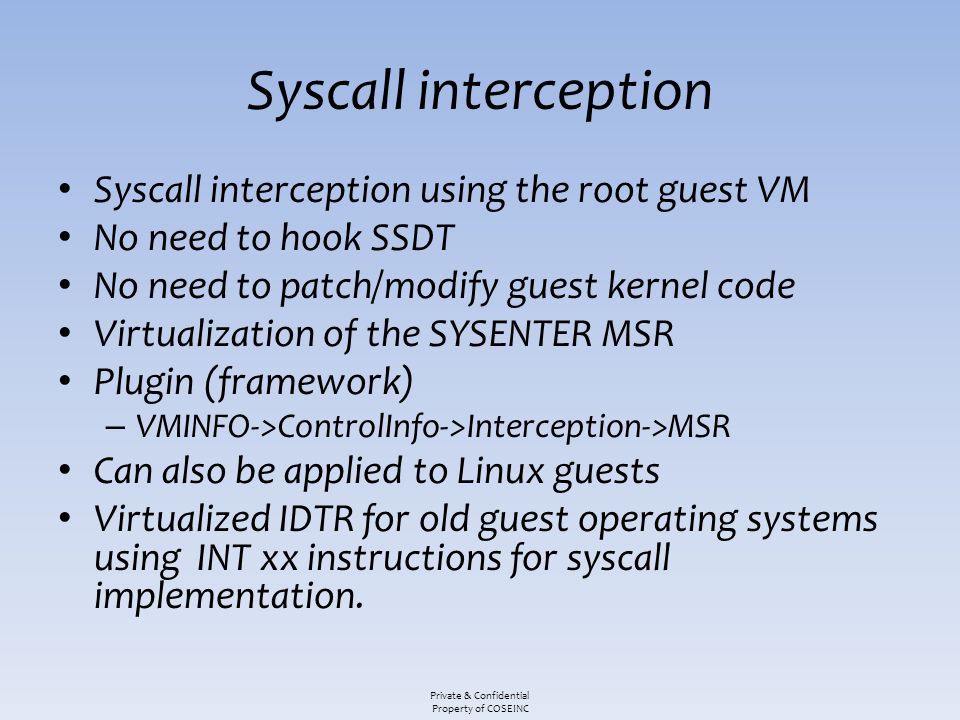 Syscall interception

• Syscall interception using the root guest VM
• No need to hook SSDT
• No need to patch/modify guest kernel code
• Virtualization of the SYSENTER MSR
• Plugin (framework)
  – VMINFO->ControlInfo->Interception->MSR
• Can also be applied to Linux guests
• Virtualized IDTR for old guest operating systems using INT xx instructions for syscall implementation.

Private & Confidential
Property of COSEINC